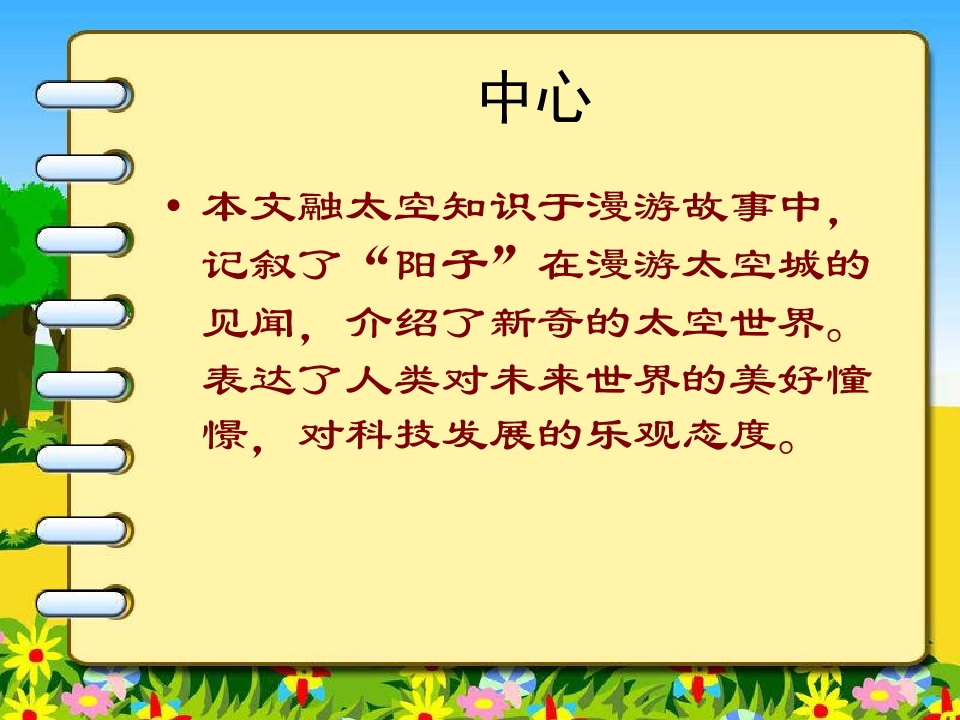 中心

• 本文融太空知识于漫游故事中，记叙了“阳子”在漫游太空城的见闻，介绍了新奇的太空世界。表达了人类对未来世界的美好憧憬，对科技发展的乐观态度。